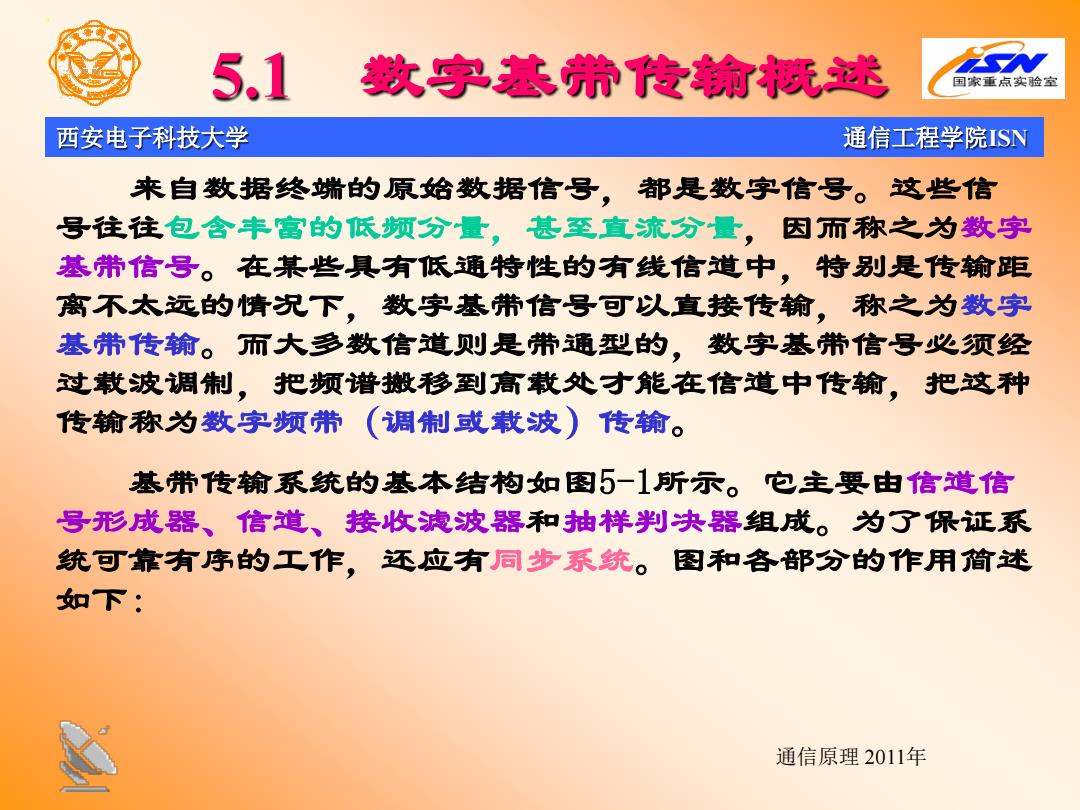 5.1 数字基带传输概述

ISN 国家重点实验室

西安电子科技大学

通信工程学院ISN

来自数据终端的原始数据信号，都是数字信号。这些信号往往包含丰富的低频分量，甚至直流分量，因而称之为数字基带信号。在某些具有低通特性的有线信道中，特别是传输距离不太远的情况下，数字基带信号可以直接传输，称之为数字基带传输。而大多数信道则是带通型的，数字基带信号必须经过载波调制，把频谱搬移到高载处才能在信道中传输，把这种传输称为数字频带（调制或载波）传输。

基带传输系统的基本结构如图5-1所示。它主要由信道信号形成器、信道、接收滤波器和抽样判决器组成。为了保证系统可靠有序的工作，还应有同步系统。图和各部分的作用简述如下：

通信原理 2011年